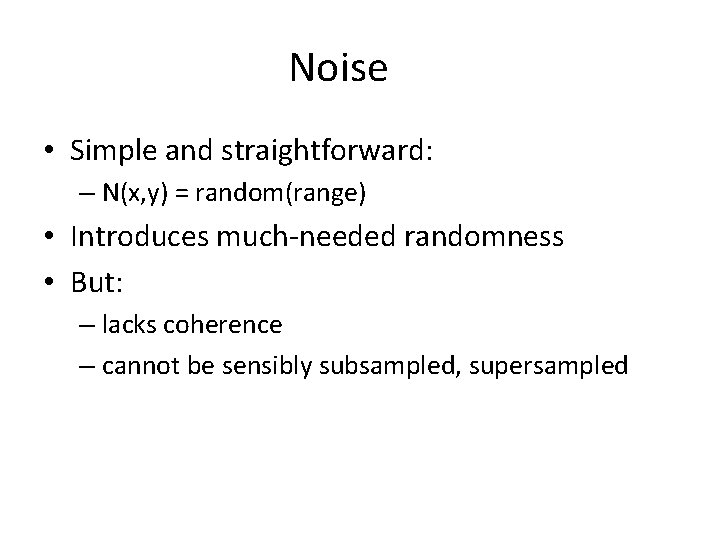 Noise

• Simple and straightforward:
– N(x,y) = random(range)
• Introduces much-needed randomness
• But:
– lacks coherence
– cannot be sensibly subsampled, supersampled